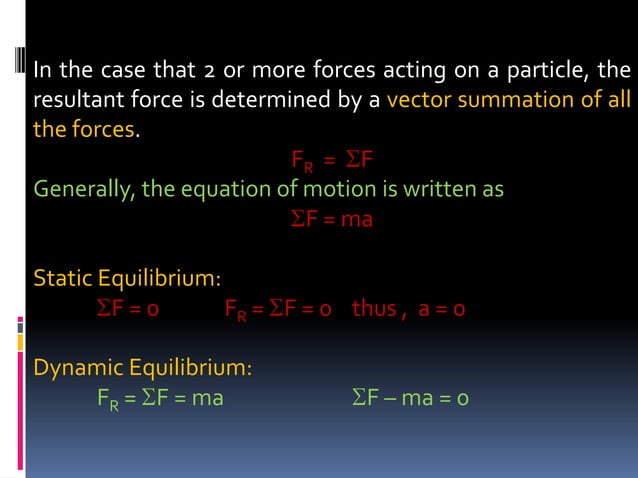 In the case that 2 or more forces acting on a particle, the resultant force is determined by a vector summation of all the forces.

$F_R = \Sigma F$

Generally, the equation of motion is written as

$\Sigma F = ma$

Static Equilibrium:

$\Sigma F = 0$ $F_R = \Sigma F = 0$ thus , $a = 0$

Dynamic Equilibrium:

$F_R = \Sigma F = ma$ $\Sigma F - ma = 0$